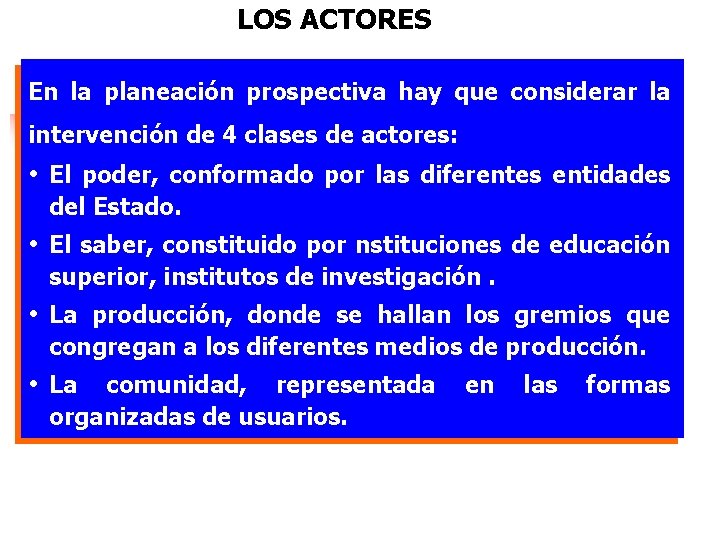 LOS ACTORES

En la planeación prospectiva hay que considerar la intervención de 4 clases de actores:

• El poder, conformado por las diferentes entidades del Estado.
• El saber, constituido por nstituciones de educación superior, institutos de investigación .
• La producción, donde se hallan los gremios que congregan a los diferentes medios de producción.
• La comunidad, representada en las formas organizadas de usuarios.